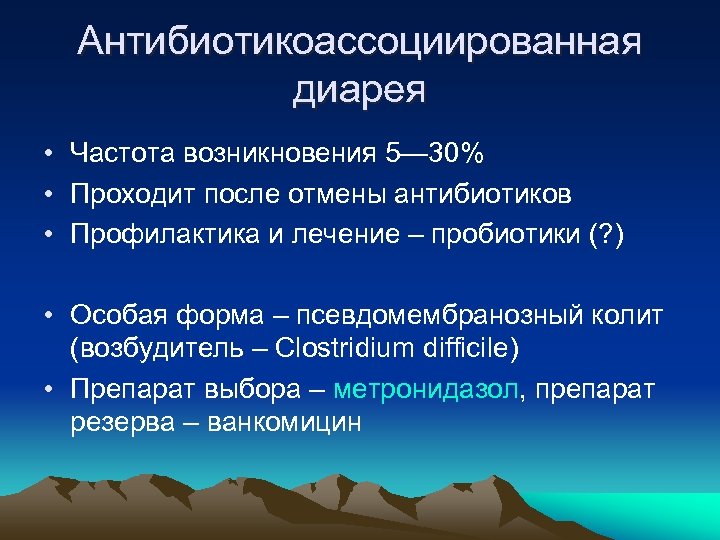 Антибиотикоассоциированная диарея

• Частота возникновения 5—30%
• Проходит после отмены антибиотиков
• Профилактика и лечение – пробиотики (?)

• Особая форма – псевдомембранозный колит (возбудитель – Clostridium difficile)
• Препарат выбора – метронидазол, препарат резерва – ванкомицин